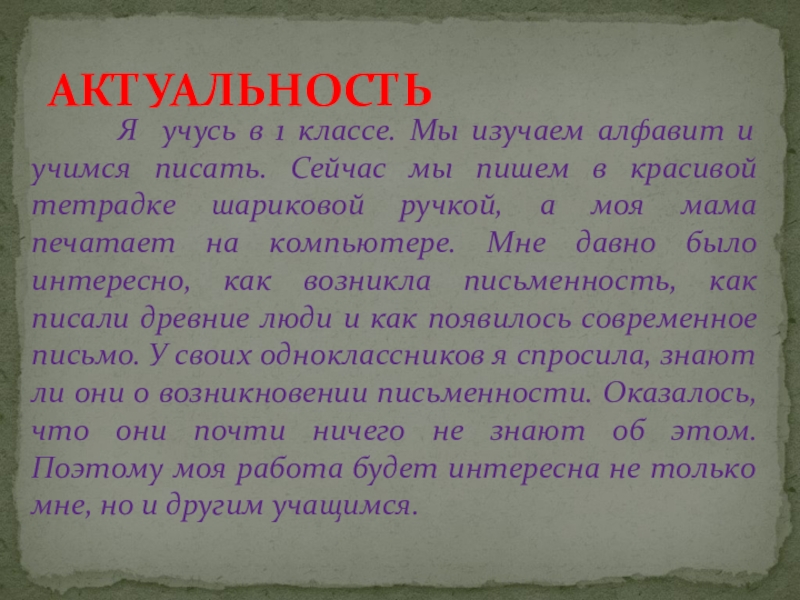 АКТУАЛЬНОСТЬ

Я учусь в 1 классе. Мы изучаем алфавит и учимся писать. Сейчас мы пишем в красивой тетрадке шариковой ручкой, а моя мама печатает на компьютере. Мне давно было интересно, как возникла письменность, как писали древние люди и как появилось современное письмо. У своих одноклассников я спросила, знают ли они о возникновении письменности. Оказалось, что они почти ничего не знают об этом. Поэтому моя работа будет интересна не только мне, но и другим учащимся.